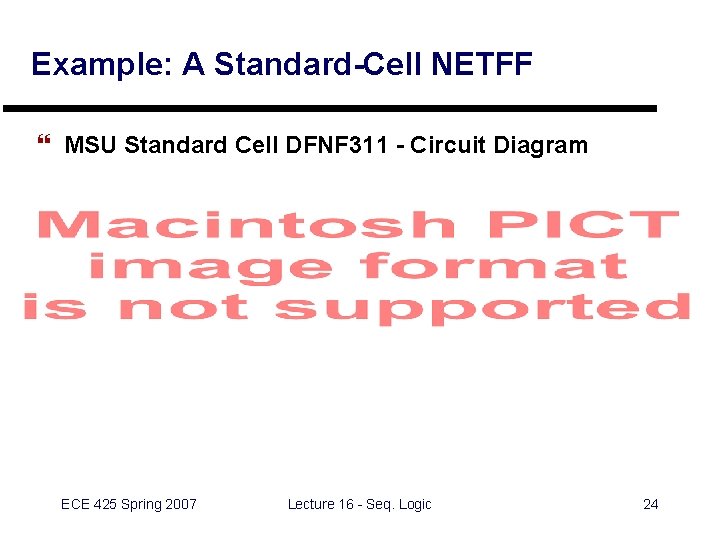 Example: A Standard-Cell NETFF

❝ MSU Standard Cell DFNF311 - Circuit Diagram

Macintosh PICT image format is not supported

ECE 425 Spring 2007

Lecture 16 - Seq. Logic

24